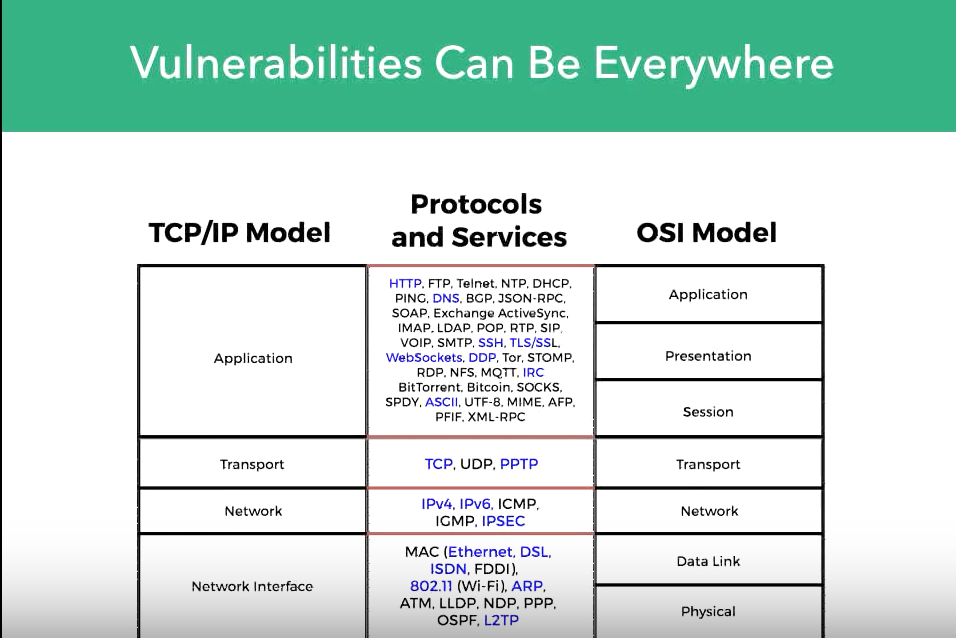 Vulnerabilities Can Be Everywhere

| TCP/IP Model | Protocols and Services | OSI Model |
|---|---|---|
| Application | HTTP, FTP, Telnet, NTP, DHCP, PING, DNS, BGP, JSON-RPC, SOAP, Exchange ActiveSync, IMAP, LDAP, POP, RTP, SIP, VOIP, SMTP, SSH, TLS/SSL, WebSockets, DDP, Tor, STOMP, RDP, NFS, MQTT, IRC BitTorrent, Bitcoin, SOCKS, SPDY, ASCII, UTF-8, MIME, AFP, PFIF, XML-RPC | Application |
| | | Presentation |
| | | Session |
| Transport | TCP, UDP, PPTP | Transport |
| Network | IPv4, IPv6, ICMP, IGMP, IPSEC | Network |
| Network Interface | MAC (Ethernet, DSL, ISDN, FDDI), 802.11 (Wi-Fi), ARP, ATM, LLDP, NDP, PPP, OSPF, L2TP | Data Link |
| | | Physical |